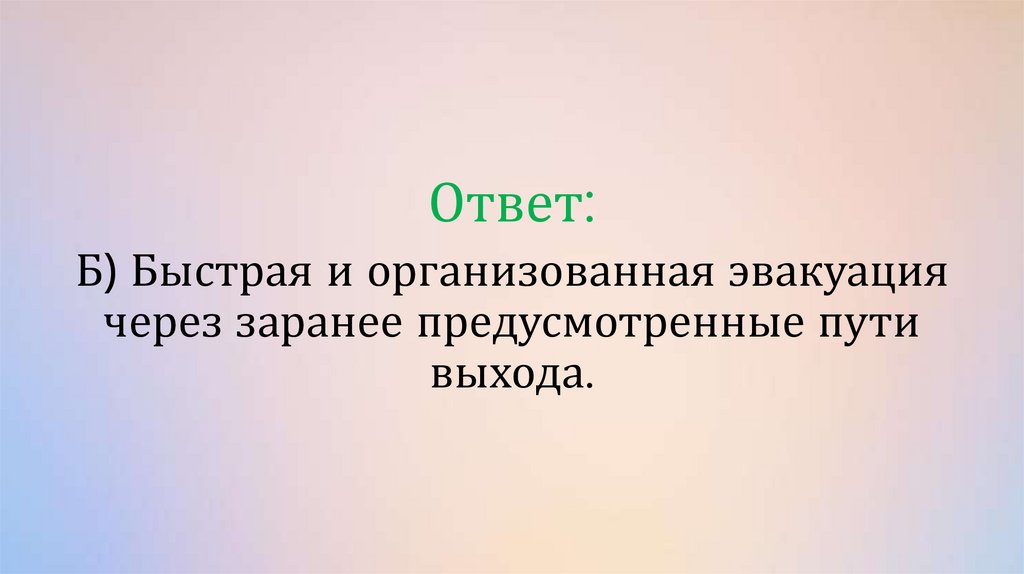 Ответ:

Б) Быстрая и организованная эвакуация через заранее предусмотренные пути выхода.